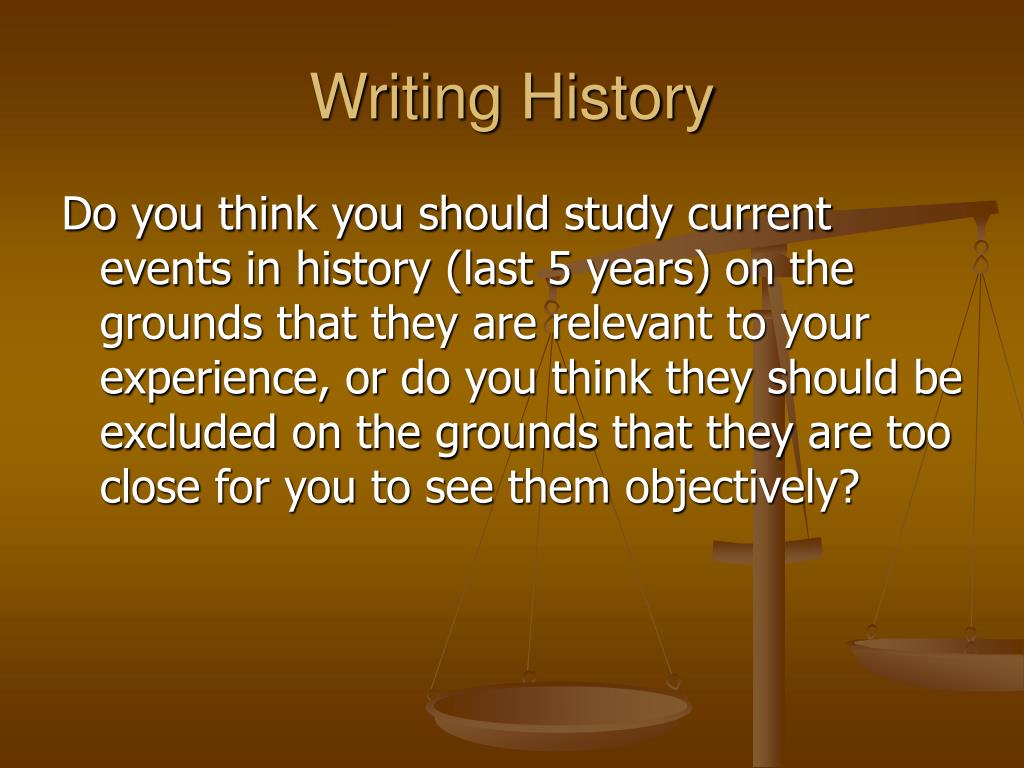 Writing History

Do you think you should study current events in history (last 5 years) on the grounds that they are relevant to your experience, or do you think they should be excluded on the grounds that they are too close for you to see them objectively?